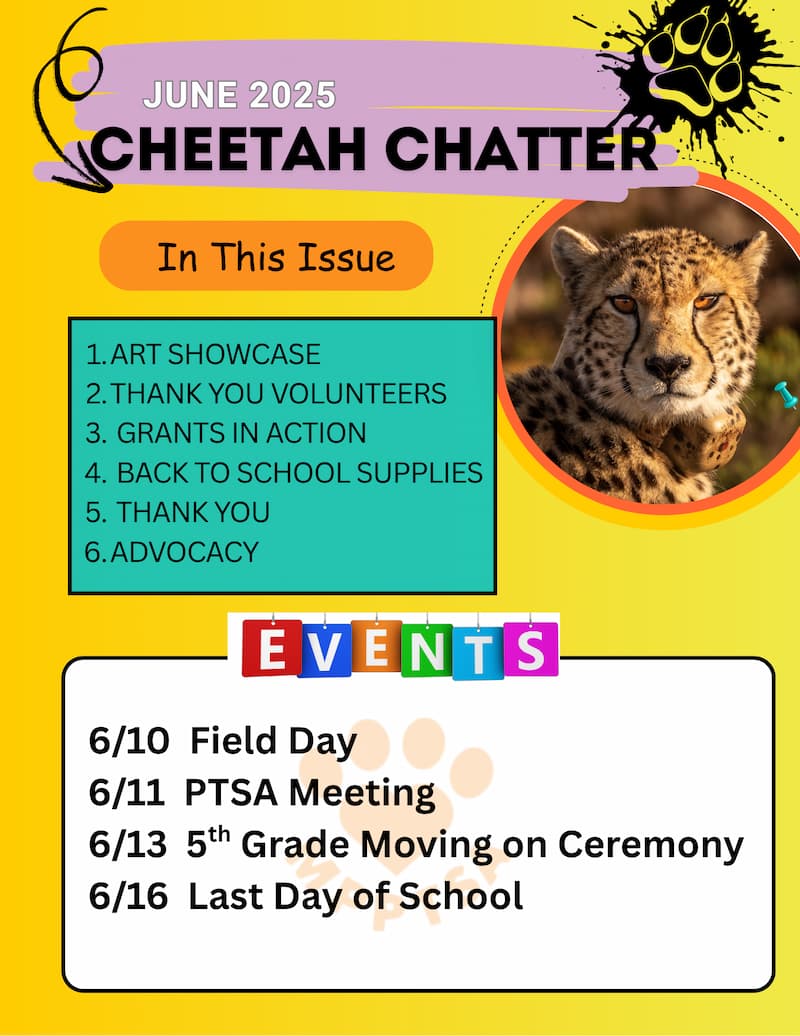 JUNE 2025
CHEETAH CHATTER

In This Issue

1. ART SHOWCASE
2. THANK YOU VOLUNTEERS
3. GRANTS IN ACTION
4. BACK TO SCHOOL SUPPLIES
5. THANK YOU
6. ADVOCACY

EVENTS

6/10 Field Day
6/11 PTSA Meeting
6/13 5$^{th}$ Grade Moving on Ceremony
6/16 Last Day of School